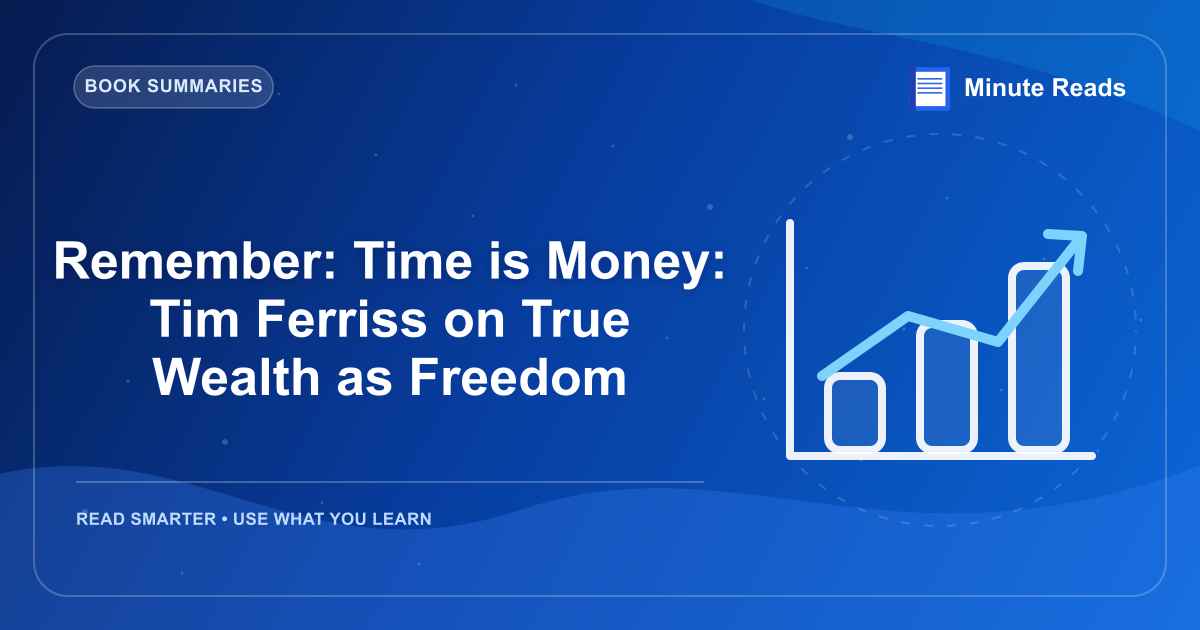 BOOK SUMMARIES

Minute Reads

Remember: Time is Money: Tim Ferriss on True Wealth as Freedom

READ SMARTER • USE WHAT YOU LEARN